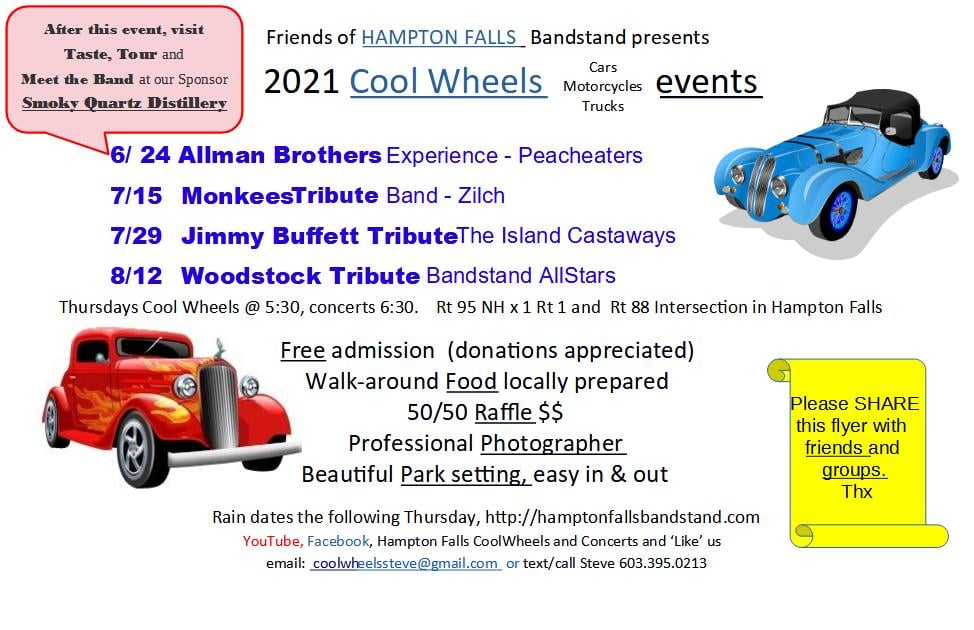 After this event, visit Taste, Tour and Meet the Band at our Sponsor Smoky Quartz Distillery

Friends of HAMPTON FALLS Bandstand presents

2021 Cool Wheels Cars Motorcycles Trucks events

6/ 24 Allman Brothers Experience - Peacheaters

7/15 MonkeesTribute Band - Zilch

7/29 Jimmy Buffett TributeThe Island Castaways

8/12 Woodstock Tribute Bandstand AllStars

Thursdays Cool Wheels @ 5:30, concerts 6:30. Rt 95 NH x 1 Rt 1 and Rt 88 Intersection in Hampton Falls

Free admission (donations appreciated)
Walk-around Food locally prepared
50/50 Raffle $$
Professional Photographer
Beautiful Park setting, easy in & out

Please SHARE this flyer with friends and groups. Thx

Rain dates the following Thursday, http://hamptonfallsbandstand.com
YouTube, Facebook, Hampton Falls CoolWheels and Concerts and 'Like' us
email: coolwheelssteve@gmail.com or text/call Steve 603.395.0213